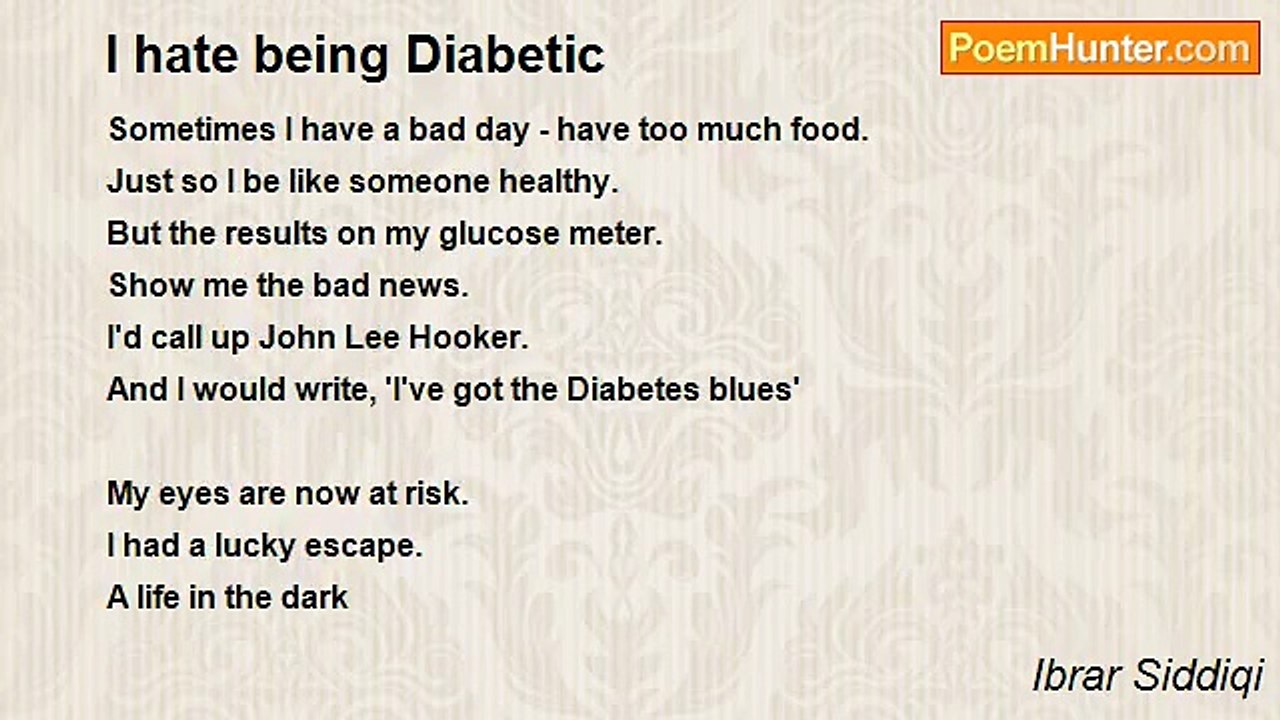 I hate being Diabetic

PoemHunter.com

Sometimes I have a bad day - have too much food.
Just so I be like someone healthy.
But the results on my glucose meter.
Show me the bad news.
I'd call up John Lee Hooker.
And I would write, 'I've got the Diabetes blues'

My eyes are now at risk.
I had a lucky escape.
A life in the dark

Ibrar Siddiqi